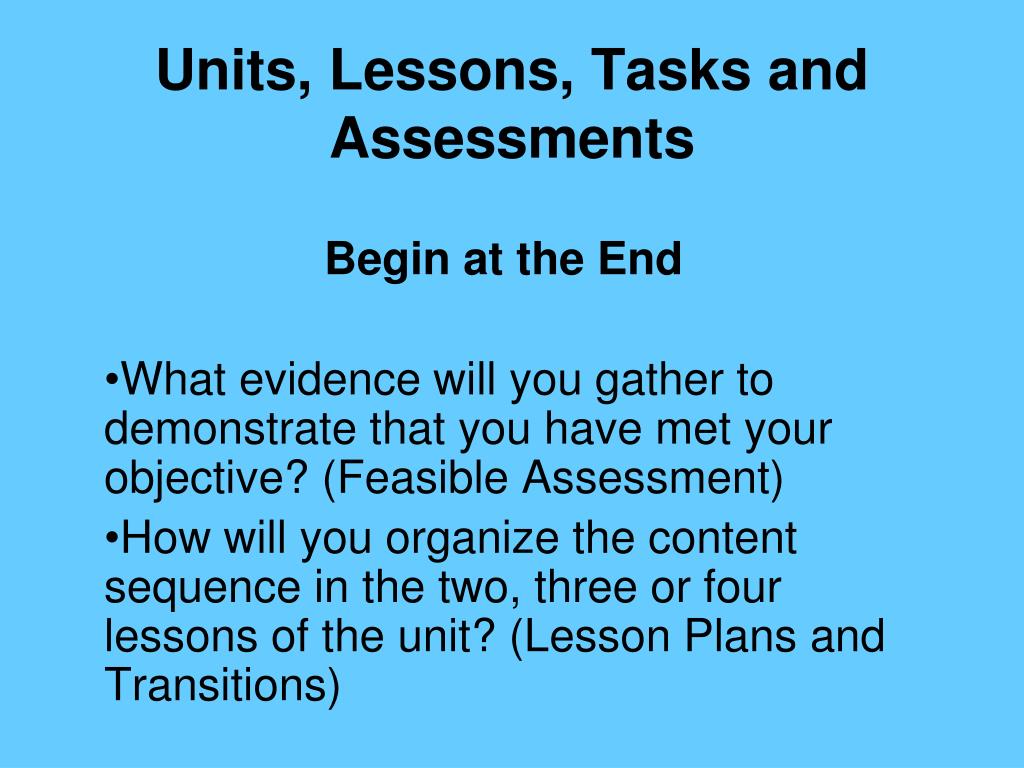 Units, Lessons, Tasks and Assessments

Begin at the End

•What evidence will you gather to demonstrate that you have met your objective? (Feasible Assessment)

•How will you organize the content sequence in the two, three or four lessons of the unit? (Lesson Plans and Transitions)